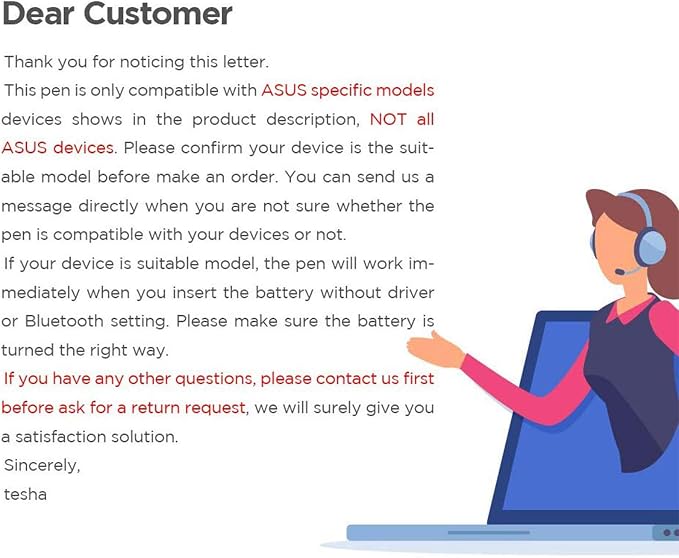 Dear Customer

Thank you for noticing this letter.

This pen is only compatible with ASUS specific models devices shows in the product description, NOT all ASUS devices. Please confirm your device is the suitable model before make an order. You can send us a message directly when you are not sure whether the pen is compatible with your devices or not.

If your device is suitable model, the pen will work immediately when you insert the battery without driver or Bluetooth setting. Please make sure the battery is turned the right way.

If you have any other questions, please contact us first before ask for a return request, we will surely give you a satisfaction solution.

Sincerely,

tesha